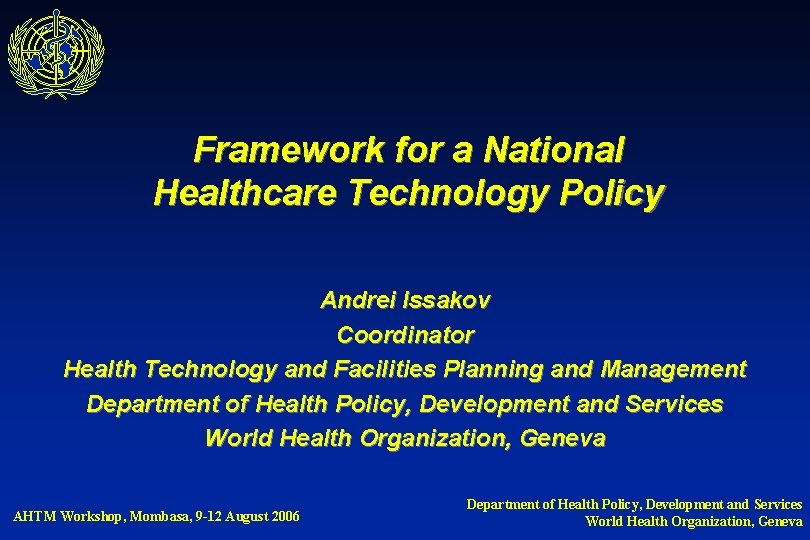 Framework for a National Healthcare Technology Policy

Andrei Issakov
Coordinator
Health Technology and Facilities Planning and Management
Department of Health Policy, Development and Services
World Health Organization, Geneva

AHTM Workshop, Mombasa, 9-12 August 2006

Department of Health Policy, Development and Services
World Health Organization, Geneva